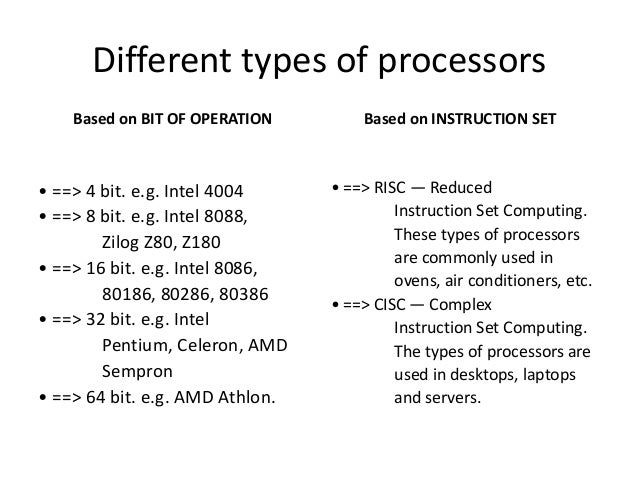 Different types of processors

Based on BIT OF OPERATION

• ==> 4 bit. e.g. Intel 4004
• ==> 8 bit. e.g. Intel 8088, Zilog Z80, Z180
• ==> 16 bit. e.g. Intel 8086, 80186, 80286, 80386
• ==> 32 bit. e.g. Intel Pentium, Celeron, AMD Sempron
• ==> 64 bit. e.g. AMD Athlon.

Based on INSTRUCTION SET

• ==> RISC — Reduced Instruction Set Computing. These types of processors are commonly used in ovens, air conditioners, etc.
• ==> CISC — Complex Instruction Set Computing. The types of processors are used in desktops, laptops and servers.